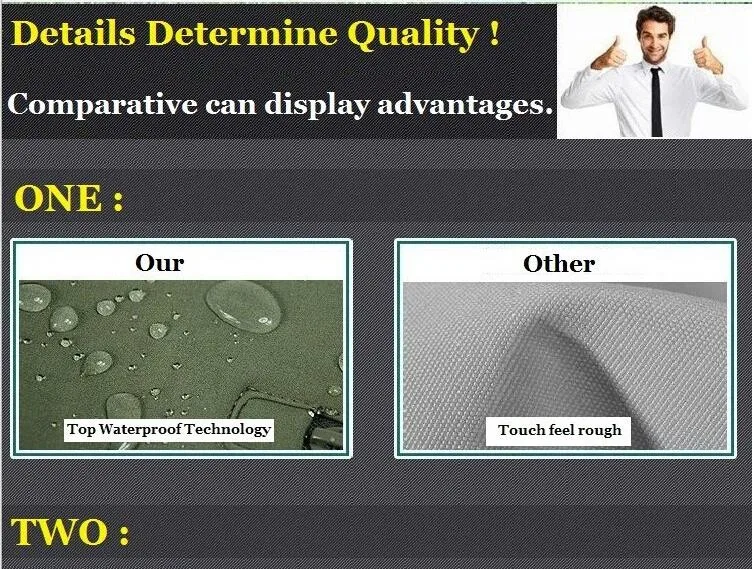 Details Determine Quality !

Comparative can display advantages.

ONE :

Our

Top Waterproof Technology

Other

Touch feel rough

TWO :